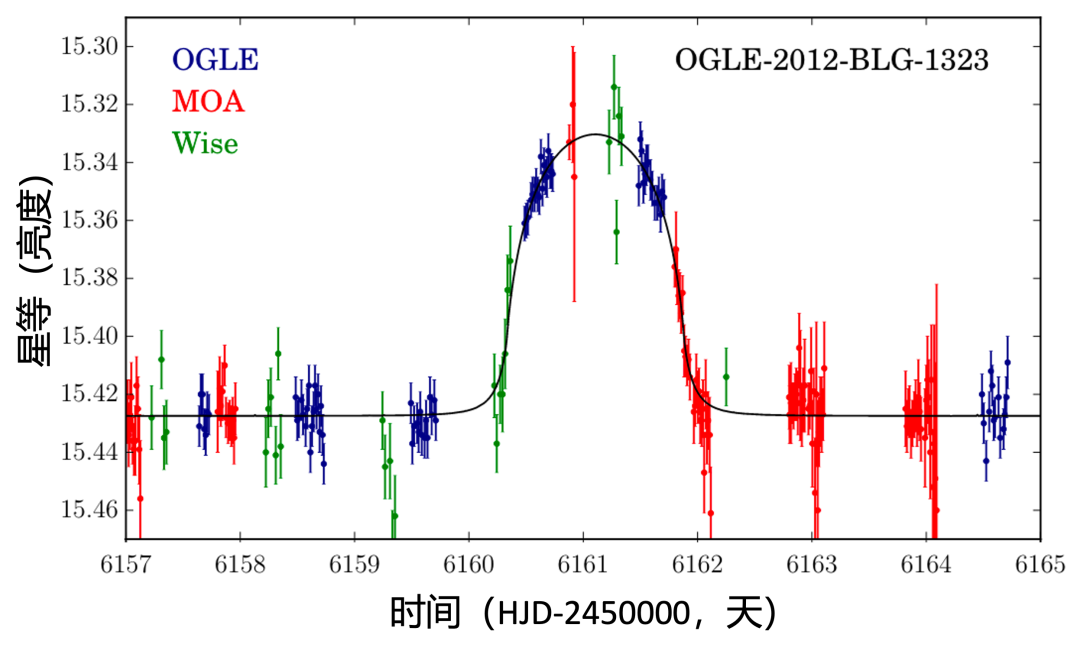 OGLE
MOA
Wise
OGLE-2012-BLG-1323

星等（亮度）
15.30
15.32
15.34
15.36
15.38
15.40
15.42
15.44
15.46

6157
6158
6159
6160
6161
6162
6163
6164
6165
时间（HJD-2450000，天）